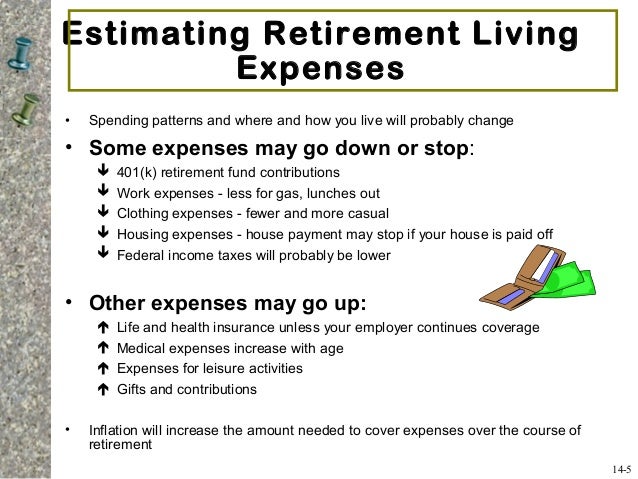 Estimating Retirement Living Expenses

• Spending patterns and where and how you live will probably change

• Some expenses may go down or stop:
  ↓ 401(k) retirement fund contributions
  ↓ Work expenses - less for gas, lunches out
  ↓ Clothing expenses - fewer and more casual
  ↓ Housing expenses - house payment may stop if your house is paid off
  ↓ Federal income taxes will probably be lower

• Other expenses may go up:
  ↑ Life and health insurance unless your employer continues coverage
  ↑ Medical expenses increase with age
  ↑ Expenses for leisure activities
  ↑ Gifts and contributions

• Inflation will increase the amount needed to cover expenses over the course of retirement

14-5